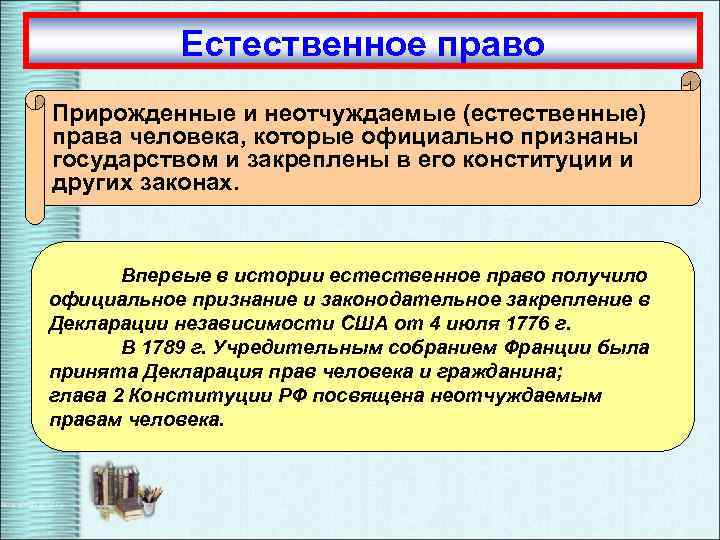 Естественное право

Прирожденные и неотчуждаемые (естественные) права человека, которые официально признаны государством и закреплены в его конституции и других законах.

Впервые в истории естественное право получило официальное признание и законодательное закрепление в Декларации независимости США от 4 июля 1776 г.

В 1789 г. Учредительным собранием Франции была принята Декларация прав человека и гражданина; глава 2 Конституции РФ посвящена неотчуждаемым правам человека.